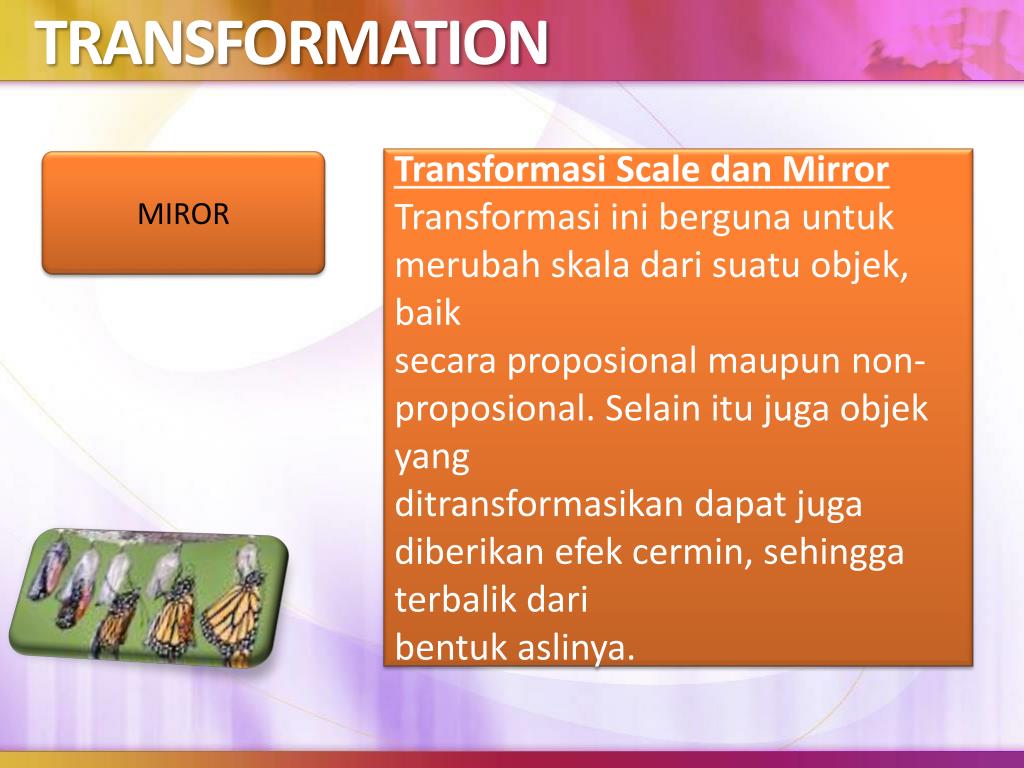 TRANSFORMATION

MIROR

Transformasi Scale dan Mirror
Transformasi ini berguna untuk merubah skala dari suatu objek, baik
secara proposional maupun non-proposional. Selain itu juga objek yang
ditransformasikan dapat juga diberikan efek cermin, sehingga terbalik dari
bentuk aslinya.